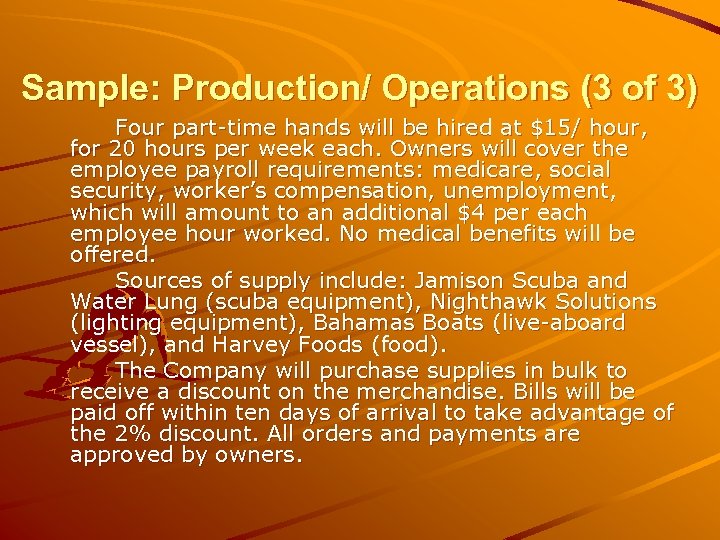 Sample: Production/ Operations (3 of 3)

Four part-time hands will be hired at \$15/ hour, for 20 hours per week each. Owners will cover the employee payroll requirements: medicare, social security, worker's compensation, unemployment, which will amount to an additional \$4 per each employee hour worked. No medical benefits will be offered.

Sources of supply include: Jamison Scuba and Water Lung (scuba equipment), Nighthawk Solutions (lighting equipment), Bahamas Boats (live-aboard vessel), and Harvey Foods (food).

The Company will purchase supplies in bulk to receive a discount on the merchandise. Bills will be paid off within ten days of arrival to take advantage of the 2% discount. All orders and payments are approved by owners.